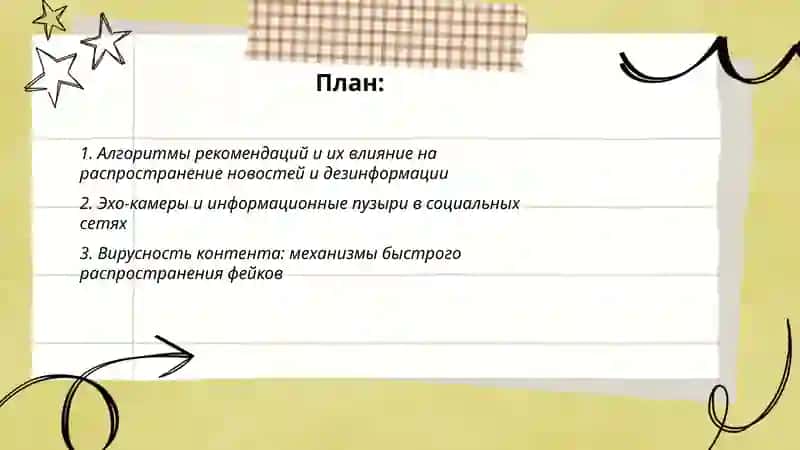 План:

1. Алгоритмы рекомендаций и их влияние на распространение новостей и дезинформации

2. Эхо-камеры и информационные пузыри в социальных сетях

3. Вирусность контента: механизмы быстрого распространения фейков